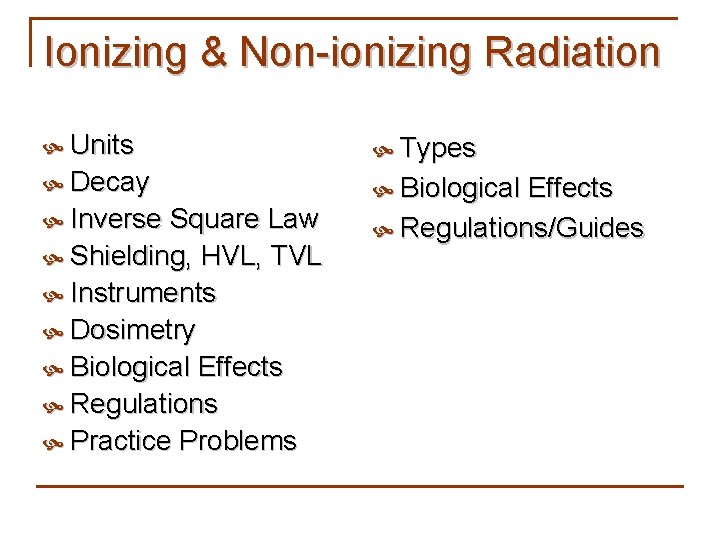 Ionizing & Non-ionizing Radiation

Units
Decay
Inverse Square Law
Shielding, HVL, TVL
Instruments
Dosimetry
Biological Effects
Regulations
Practice Problems

Types
Biological Effects
Regulations/Guides